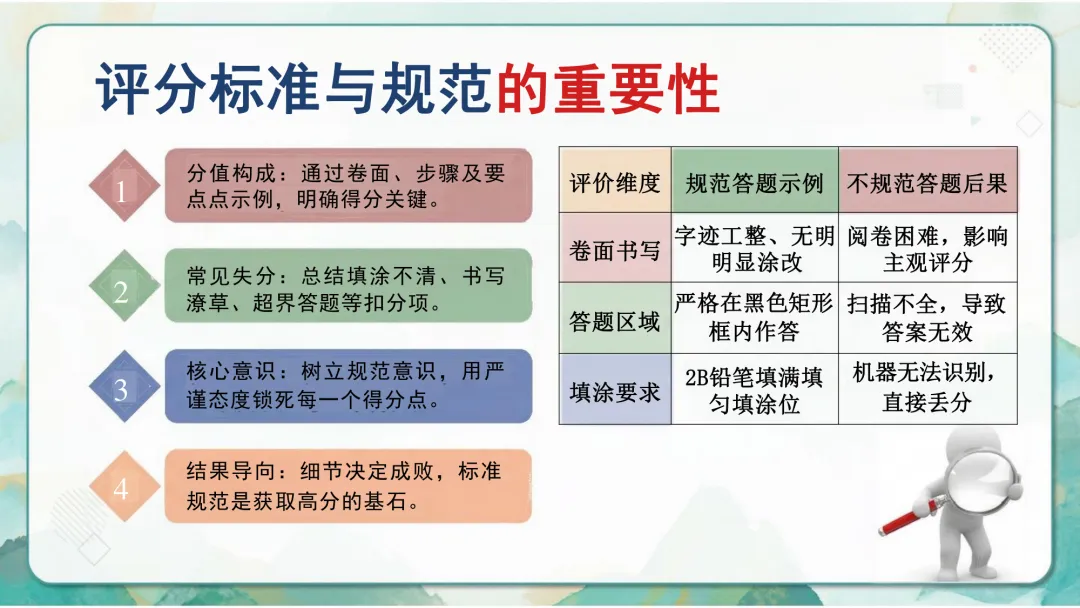 评分标准与规范的重要性

1
分值构成：通过卷面、步骤及要点点示例，明确得分关键。

2
常见失分：总结填涂不清、书写潦草、超界答题等扣分项。

3
核心意识：树立规范意识，用严谨态度锁死每一个得分点。

4
结果导向：细节决定成败，标准规范是获取高分的基石。

| 评价维度 | 规范答题示例 | 不规范答题后果 |
|---|---|---|
| 卷面书写 | 字迹工整、无明明显涂改 | 阅卷困难，影响主观评分 |
| 答题区域 | 严格在黑色矩形框内作答 | 扫描不全，导致答案无效 |
| 填涂要求 | 2B铅笔填满填匀填涂位 | 机器无法识别，直接丢分 |